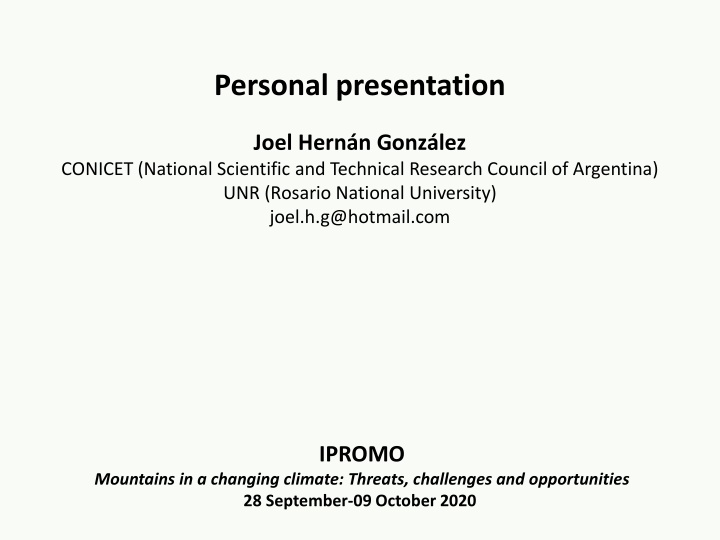 Personal presentation

Joel Hernán González
CONICET (National Scientific and Technical Research Council of Argentina)
UNR (Rosario National University)
joel.h.g@hotmail.com

IPROMO
Mountains in a changing climate: Threats, challenges and opportunities
28 September-09 October 2020